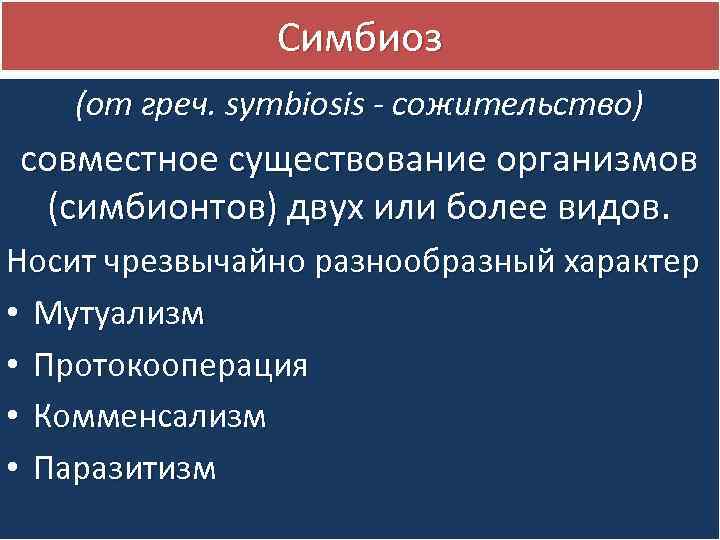 Симбиоз

(от греч. symbiosis - сожительство)

совместное существование организмов (симбионтов) двух или более видов.

Носит чрезвычайно разнообразный характер

• Мутуализм
• Протокооперация
• Комменсализм
• Паразитизм